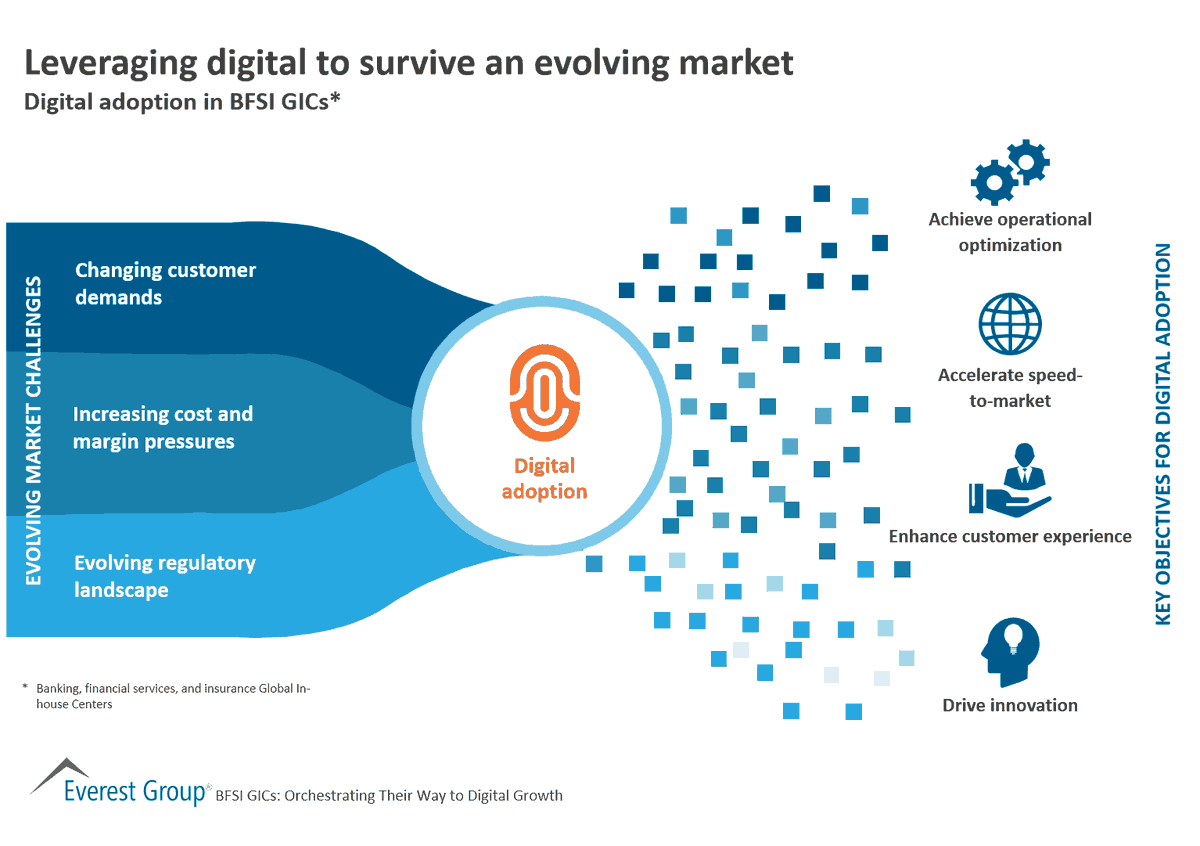 Leveraging digital to survive an evolving market
Digital adoption in BFSI GICs*

EVOLVING MARKET CHALLENGES

Changing customer demands

Increasing cost and margin pressures

Evolving regulatory landscape

Digital adoption

Achieve operational optimization

Accelerate speed-to-market

Enhance customer experience

Drive innovation

KEY OBJECTIVES FOR DIGITAL ADOPTION

* Banking, financial services, and insurance Global In-house Centers

Everest Group® BFSI GICs: Orchestrating Their Way to Digital Growth